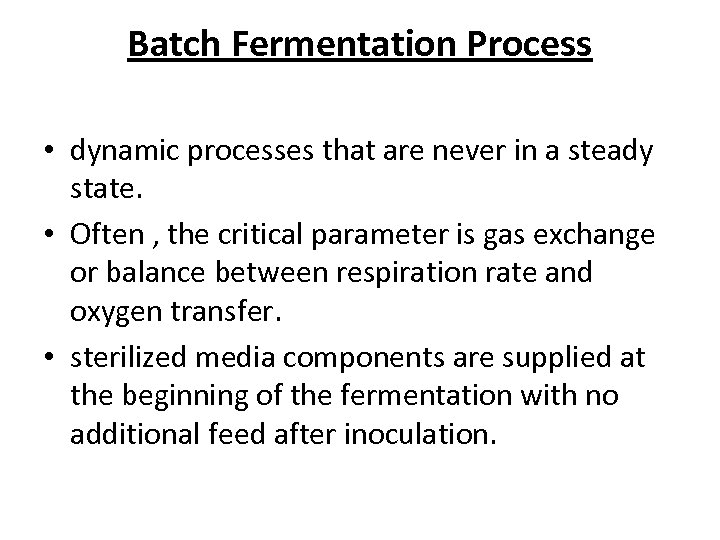 Batch Fermentation Process

• dynamic processes that are never in a steady state.

• Often , the critical parameter is gas exchange or balance between respiration rate and oxygen transfer.

• sterilized media components are supplied at the beginning of the fermentation with no additional feed after inoculation.